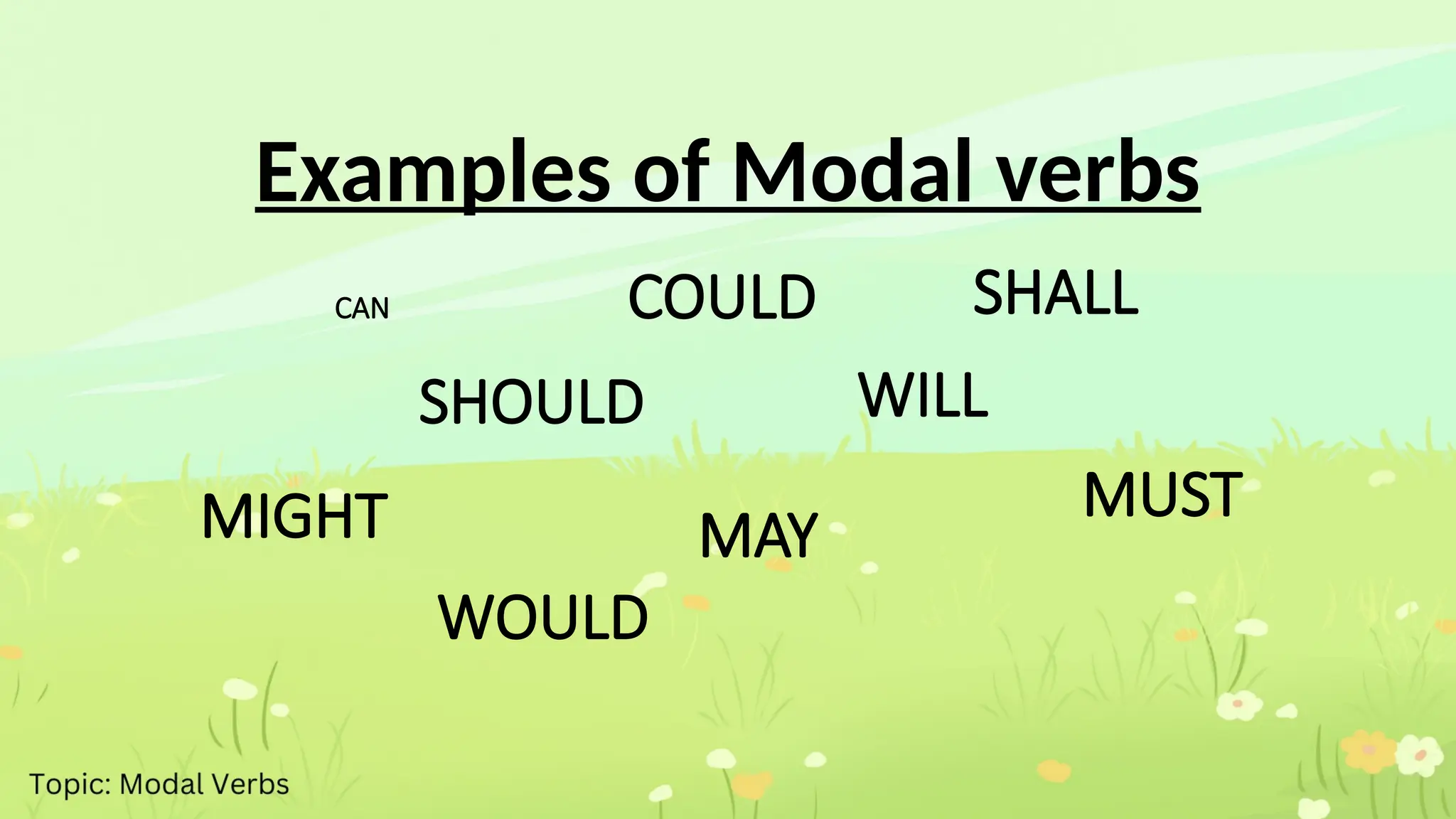 Examples of Modal verbs

CAN COULD SHALL

SHOULD WILL

MIGHT MAY MUST

WOULD

Topic: Modal Verbs